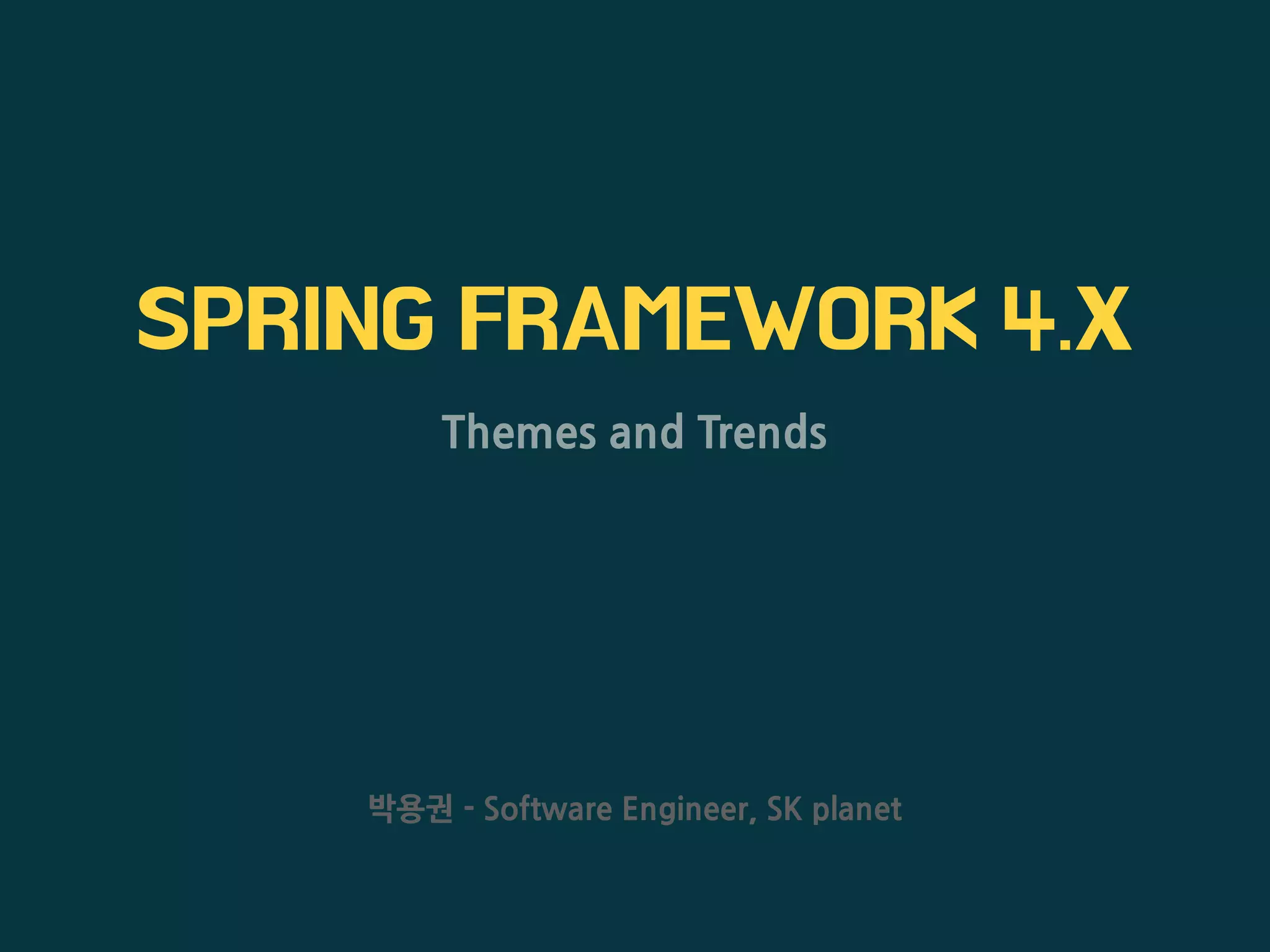 SPRING FRAMEWORK 4.X

Themes and Trends

박용권 - Software Engineer, SK planet